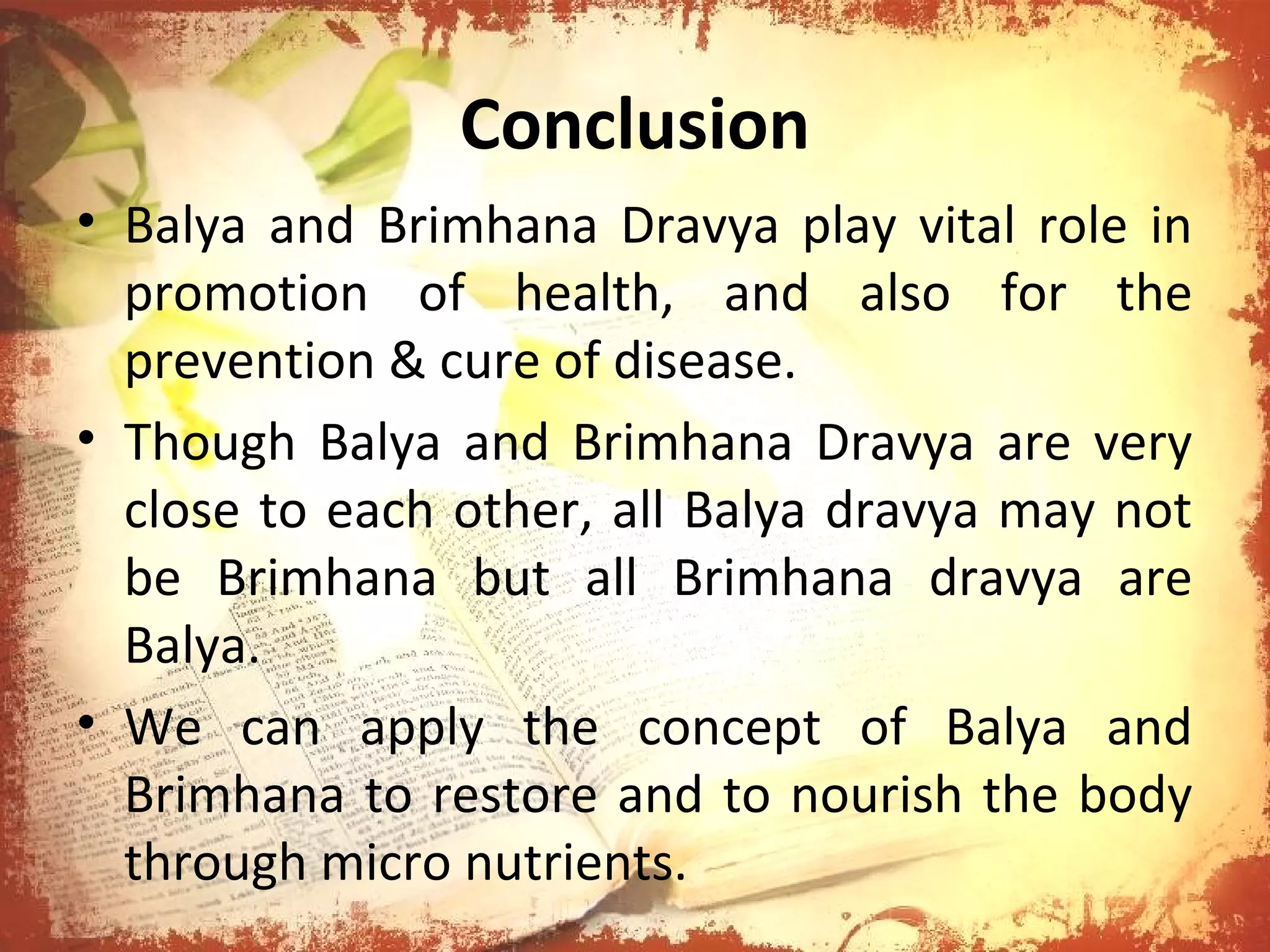 Conclusion

• Balya and Brimhana Dravya play vital role in promotion of health, and also for the prevention & cure of disease.

• Though Balya and Brimhana Dravya are very close to each other, all Balya dravya may not be Brimhana but all Brimhana dravya are Balya.

• We can apply the concept of Balya and Brimhana to restore and to nourish the body through micro nutrients.